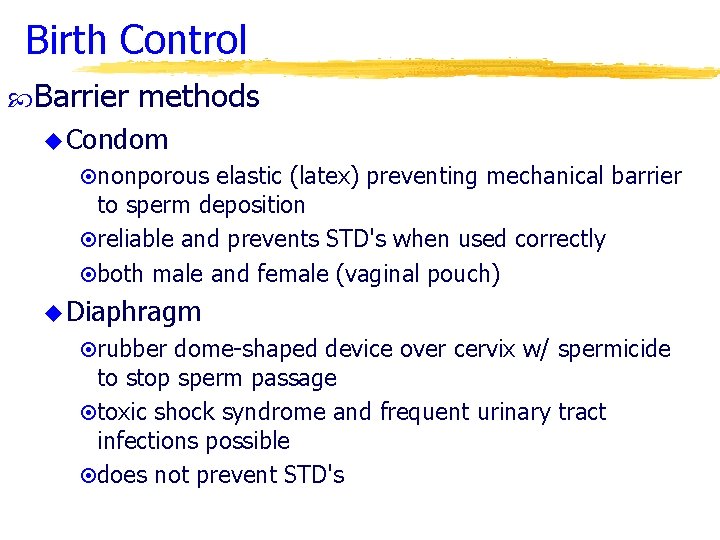 Birth Control

Barrier methods

Condom

nonporous elastic (latex) preventing mechanical barrier to sperm deposition

reliable and prevents STD's when used correctly

both male and female (vaginal pouch)

Diaphragm

rubber dome-shaped device over cervix w/ spermicide to stop sperm passage

toxic shock syndrome and frequent urinary tract infections possible

does not prevent STD's